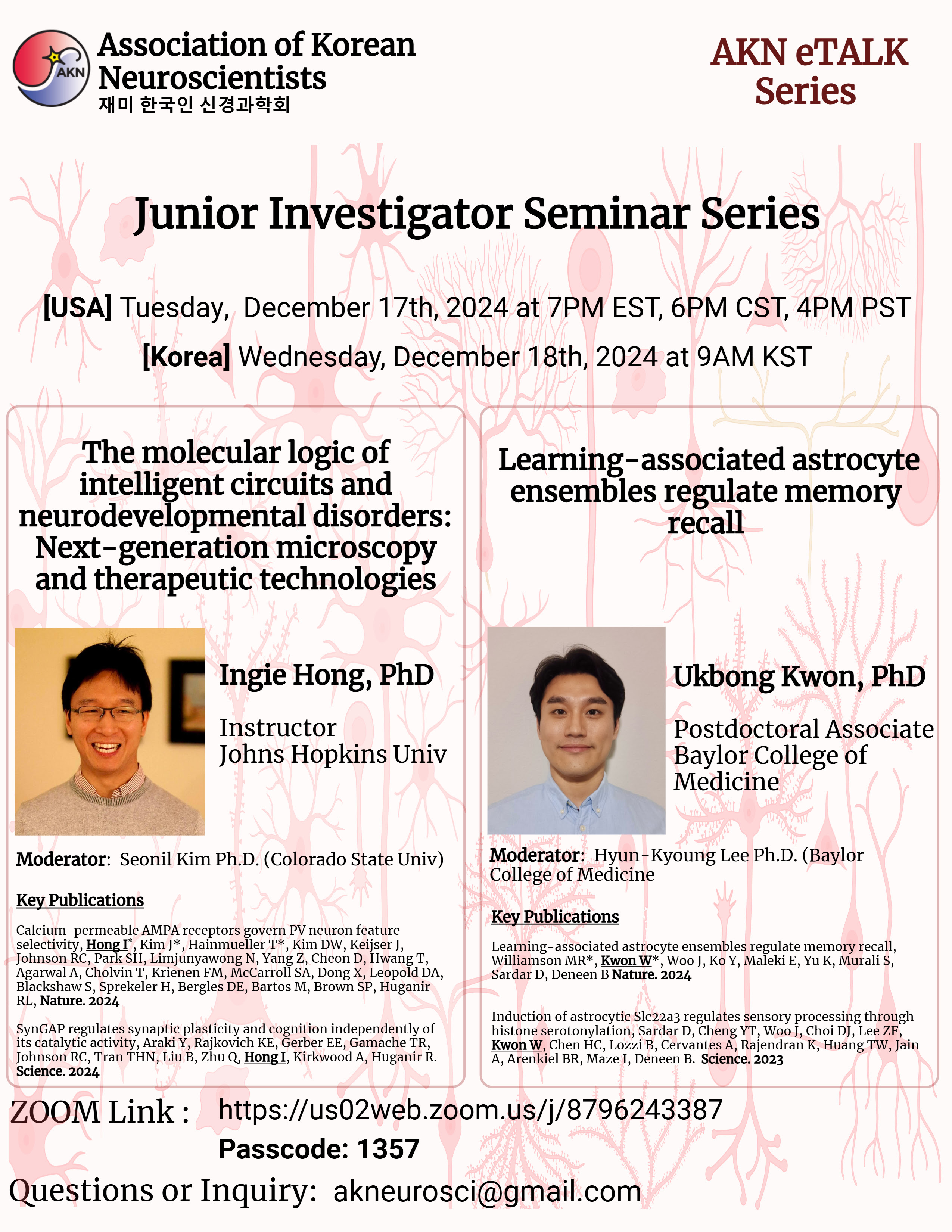 AKN

Association of Korean Neuroscientists
재미 한국인 신경과학회

AKN eTALK Series

Junior Investigator Seminar Series

[USA] Tuesday, December 17th, 2024 at 7PM EST, 6PM CST, 4PM PST

[Korea] Wednesday, December 18th, 2024 at 9AM KST

The molecular logic of intelligent circuits and neurodevelopmental disorders: Next-generation microscopy and therapeutic technologies

Ingie Hong, PhD

Instructor
Johns Hopkins Univ

Moderator: Seonil Kim Ph.D. (Colorado State Univ)

Key Publications

Calcium-permeable AMPA receptors govern PV neuron feature selectivity, Hong I*, Kim J*, Hainmueller T*, Kim DW, Keijser J, Johnson RC, Park SH, Limjunyawong N, Yang Z, Cheon D, Hwang T, Agarwal A, Cholvin T, Krienen FM, McCarroll SA, Dong X, Leopold DA, Blackshaw S, Sprekeler H, Bergles DE, Bartos M, Brown SP, Huganir RL, Nature. 2024

SynGAP regulates synaptic plasticity and cognition independently of its catalytic activity, Araki Y, Rajkovich KE, Gerber EE, Gamache TR, Johnson RC, Tran THN, Liu B, Zhu Q, Hong I, Kirkwood A, Huganir R. Science. 2024

Learning-associated astrocyte ensembles regulate memory recall

Ukbong Kwon, PhD

Postdoctoral Associate
Baylor College of Medicine

Moderator: Hyun-Kyoung Lee Ph.D. (Baylor College of Medicine

Key Publications

Learning-associated astrocyte ensembles regulate memory recall, Williamson MR*, Kwon W*, Woo J, Ko Y, Maleki E, Yu K, Murali S, Sardar D, Deneen B Nature. 2024

Induction of astrocytic Slc22a3 regulates sensory processing through histone serotonylation, Sardar D, Cheng YT, Woo J, Choi DJ, Lee ZF, Kwon W, Chen HC, Lozzi B, Cervantes A, Rajendran K, Huang TW, Jain A, Arenkiel BR, Maze I, Deneen B. Science. 2023

ZOOM Link : https://us02web.zoom.us/j/8796243387
Passcode: 1357

Questions or Inquiry: akneurosci@gmail.com